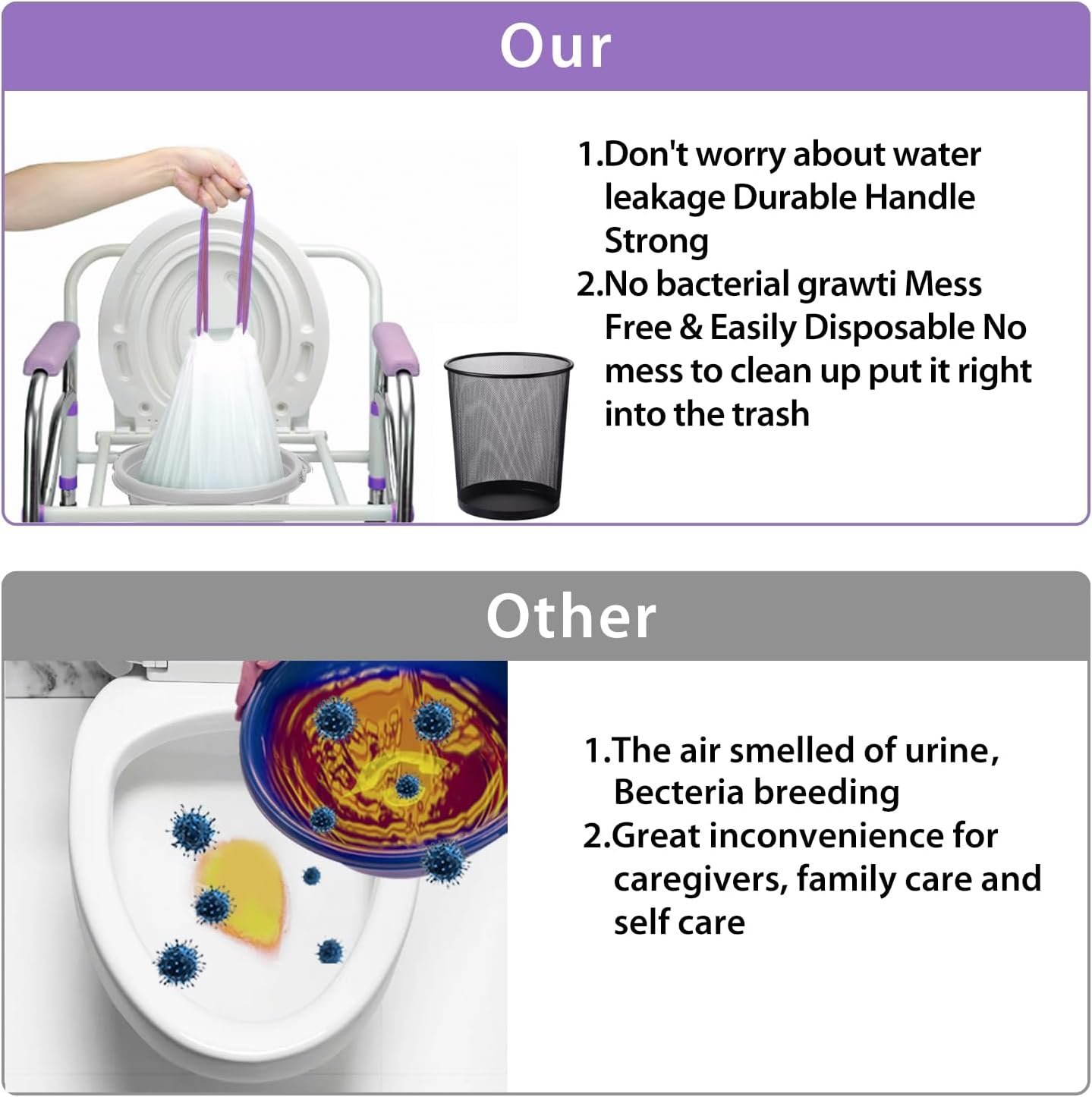 Our

1.Don't worry about water leakage Durable Handle Strong
2.No bacterial grawti Mess Free & Easily Disposable No mess to clean up put it right into the trash

Other

1.The air smelled of urine, Becteria breeding
2.Great inconvenience for caregivers, family care and self care